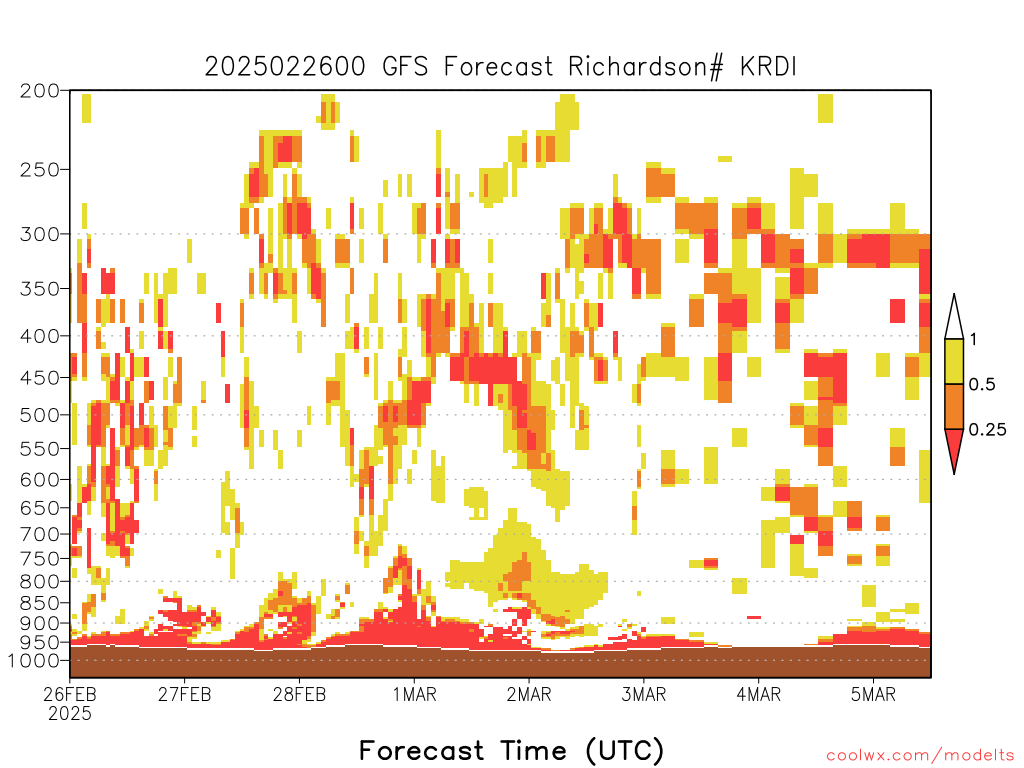 2025022600 GFS Forecast Richardson# KRDI

200
250
300
350
400
450
500
550
600
650
700
750
800
850
900
950
1000

1
0.5
0.25

26FEB
2025
27FEB
28FEB
1MAR
2MAR
3MAR
4MAR
5MAR

Forecast Time (UTC)

coolwx.com/modelts